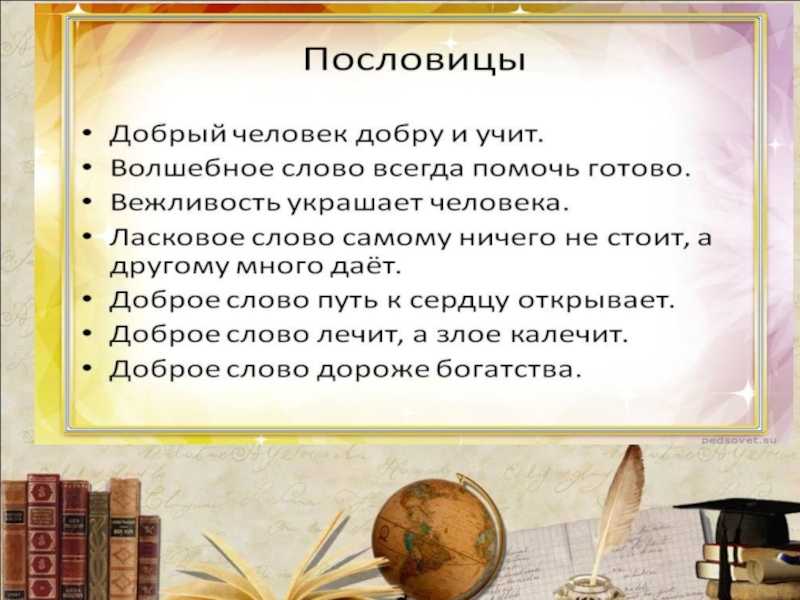 Пословицы

• Добрый человек добру и учит.
• Волшебное слово всегда помочь готово.
• Вежливость украшает человека.
• Ласковое слово самому ничего не стоит, а другому много даёт.
• Доброе слово путь к сердцу открывает.
• Доброе слово лечит, а злое калечит.
• Доброе слово дороже богатства.

pedsovet.su